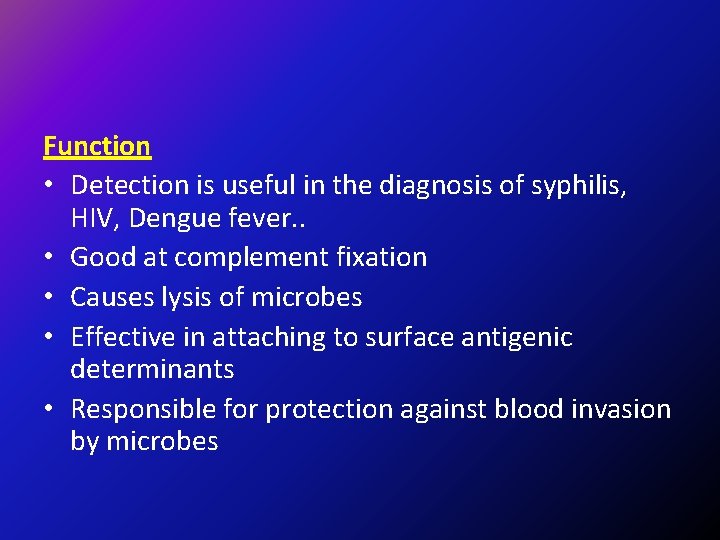 Function

• Detection is useful in the diagnosis of syphilis, HIV, Dengue fever..
• Good at complement fixation
• Causes lysis of microbes
• Effective in attaching to surface antigenic determinants
• Responsible for protection against blood invasion by microbes